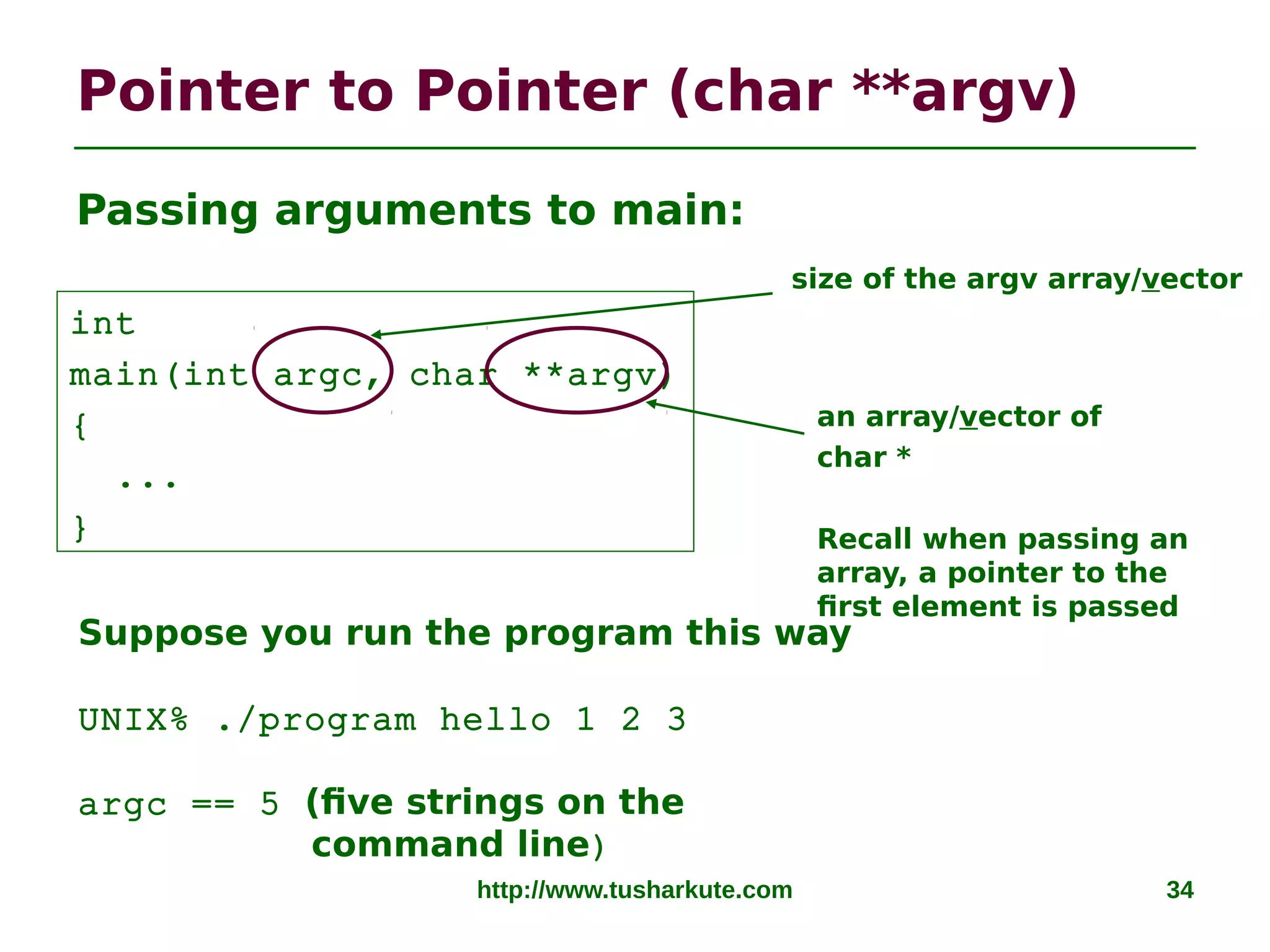 Pointer to Pointer (char **argv)

Passing arguments to main:

size of the argv array/vector

int
main(int argc, char **argv)
{
...
}

an array/vector of char *

Recall when passing an array, a pointer to the first element is passed

Suppose you run the program this way

UNIX% ./program hello 1 2 3

argc == 5 (five strings on the command line)

http://www.tusharkute.com

34